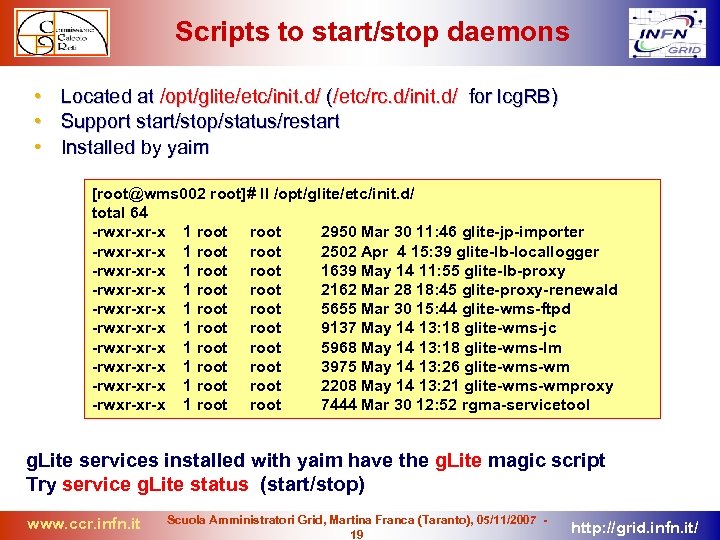 Commissione Calcolo Reti

Scripts to start/stop daemons

INFN GRID

• Located at /opt/glite/etc/init.d/ (/etc/rc.d/init.d/ for lcgRB)
• Support start/stop/status/restart
• Installed by yaim

[root@wms002 root]# ll /opt/glite/etc/init.d/
total 64
-rwxr-xr-x 1 root root 2950 Mar 30 11:46 glite-jp-importer
-rwxr-xr-x 1 root root 2502 Apr 4 15:39 glite-lb-locallogger
-rwxr-xr-x 1 root root 1639 May 14 11:55 glite-lb-proxy
-rwxr-xr-x 1 root root 2162 Mar 28 18:45 glite-proxy-renewald
-rwxr-xr-x 1 root root 5655 Mar 30 15:44 glite-wms-ftpd
-rwxr-xr-x 1 root root 9137 May 14 13:18 glite-wms-jc
-rwxr-xr-x 1 root root 5968 May 14 13:18 glite-wms-lm
-rwxr-xr-x 1 root root 3975 May 14 13:26 glite-wms-wm
-rwxr-xr-x 1 root root 2208 May 14 13:21 glite-wms-wmproxy
-rwxr-xr-x 1 root root 7444 Mar 30 12:52 rgma-servicetool

gLite services installed with yaim have the gLite magic script
Try service gLite status (start/stop)

www.ccr.infn.it Scuola Amministratori Grid, Martina Franca (Taranto), 05/11/2007 - 19 http://grid.infn.it/